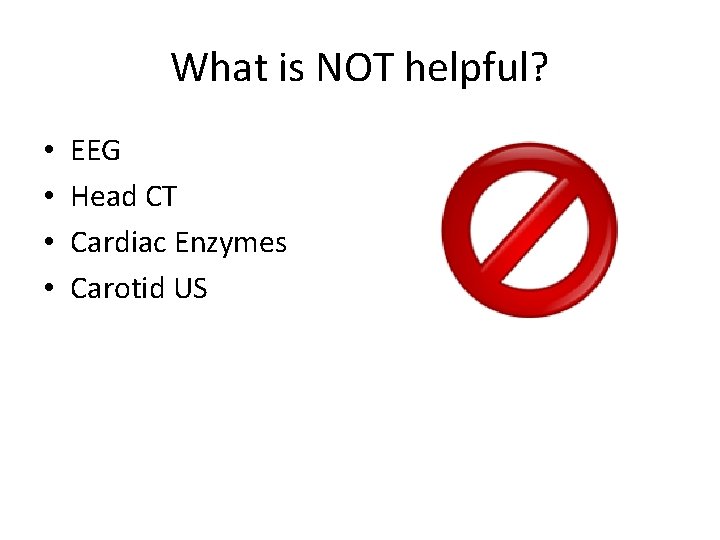 What is NOT helpful?

• EEG
• Head CT
• Cardiac Enzymes
• Carotid US